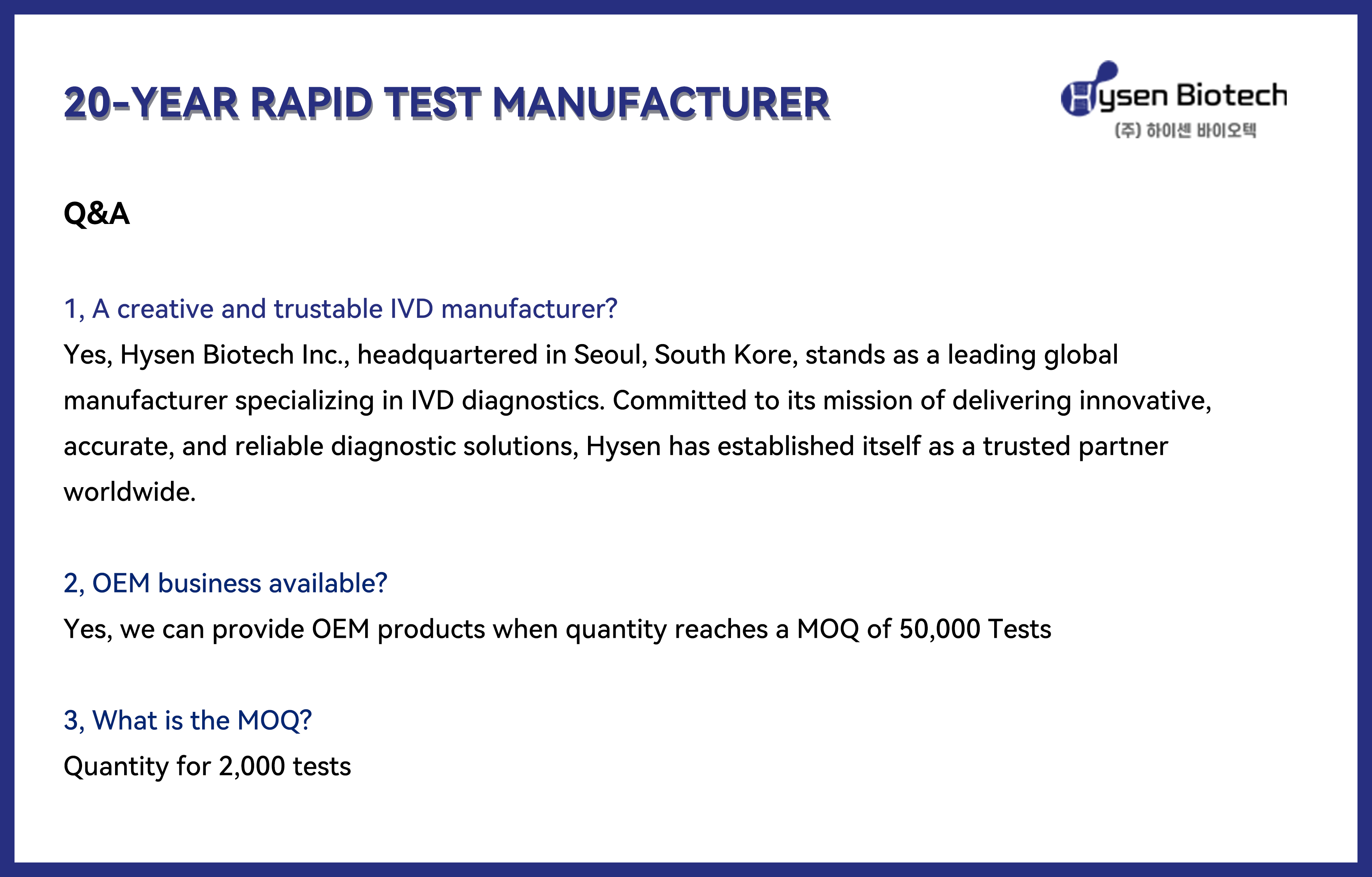 20-YEAR RAPID TEST MANUFACTURER

Hysen Biotech
(주) 하이센 바이오텍

Q&A

1, A creative and trustable IVD manufacturer?
Yes, Hysen Biotech Inc., headquartered in Seoul, South Kore, stands as a leading global manufacturer specializing in IVD diagnostics. Committed to its mission of delivering innovative, accurate, and reliable diagnostic solutions, Hysen has established itself as a trusted partner worldwide.

2, OEM business available?
Yes, we can provide OEM products when quantity reaches a MOQ of 50,000 Tests

3, What is the MOQ?
Quantity for 2,000 tests